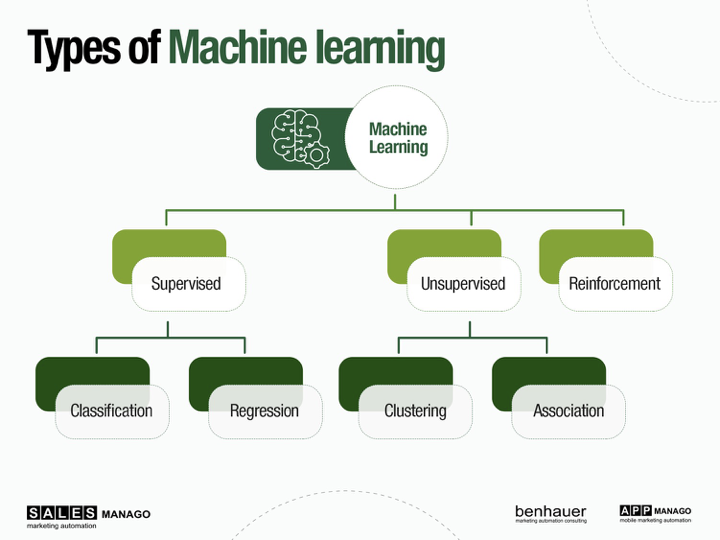 Types of Machine learning

Machine Learning

Supervised

Unsupervised

Reinforcement

Classification

Regression

Clustering

Association

SALES MANAGO
marketing automation

benhauer
marketing automation consulting

APP MANAGO
mobile marketing automation